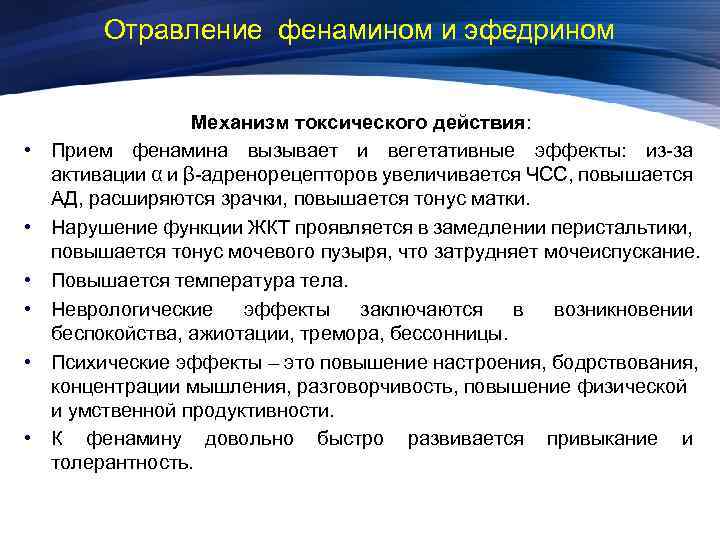 Отравление фенамином и эфедрином

Механизм токсического действия:

• Прием фенамина вызывает и вегетативные эффекты: из-за активации α и β-адренорецепторов увеличивается ЧСС, повышается АД, расширяются зрачки, повышается тонус матки.
• Нарушение функции ЖКТ проявляется в замедлении перистальтики, повышается тонус мочевого пузыря, что затрудняет мочеиспускание.
• Повышается температура тела.
• Неврологические эффекты заключаются в возникновении беспокойства, ажиотации, тремора, бессонницы.
• Психические эффекты – это повышение настроения, бодрствования, концентрации мышления, разговорчивость, повышение физической и умственной продуктивности.
• К фенамину довольно быстро развивается привыкание и толерантность.